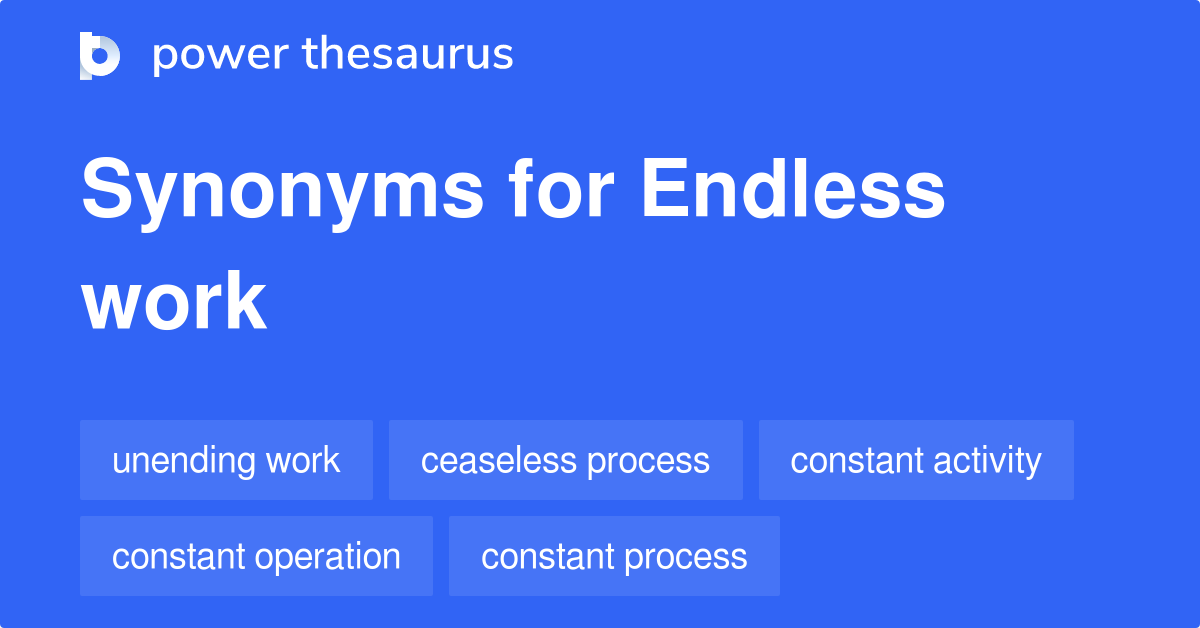 power thesaurus

Synonyms for Endless work

unending work
ceaseless process
constant activity
constant operation
constant process